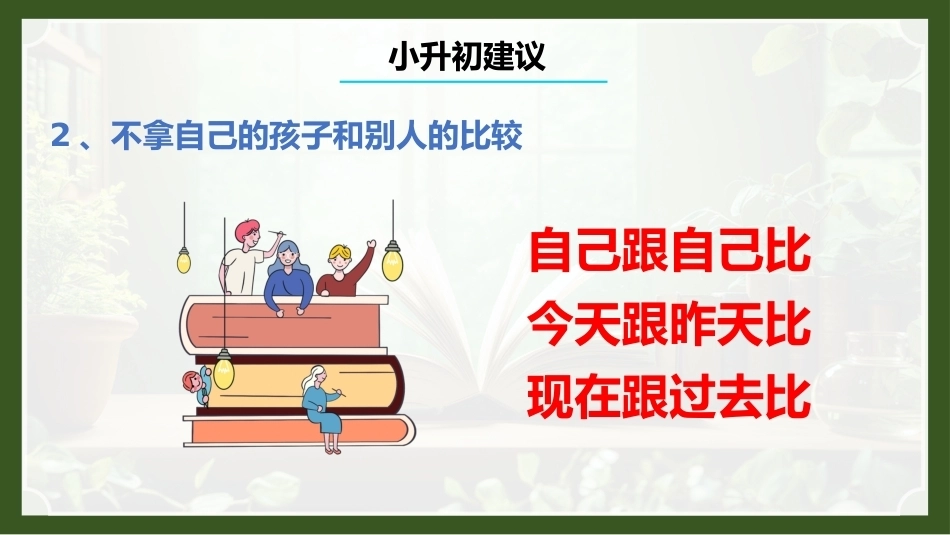 小升初建议

2、不拿自己的孩子和别人的比较

自己跟自己比
今天跟昨天比
现在跟过去比